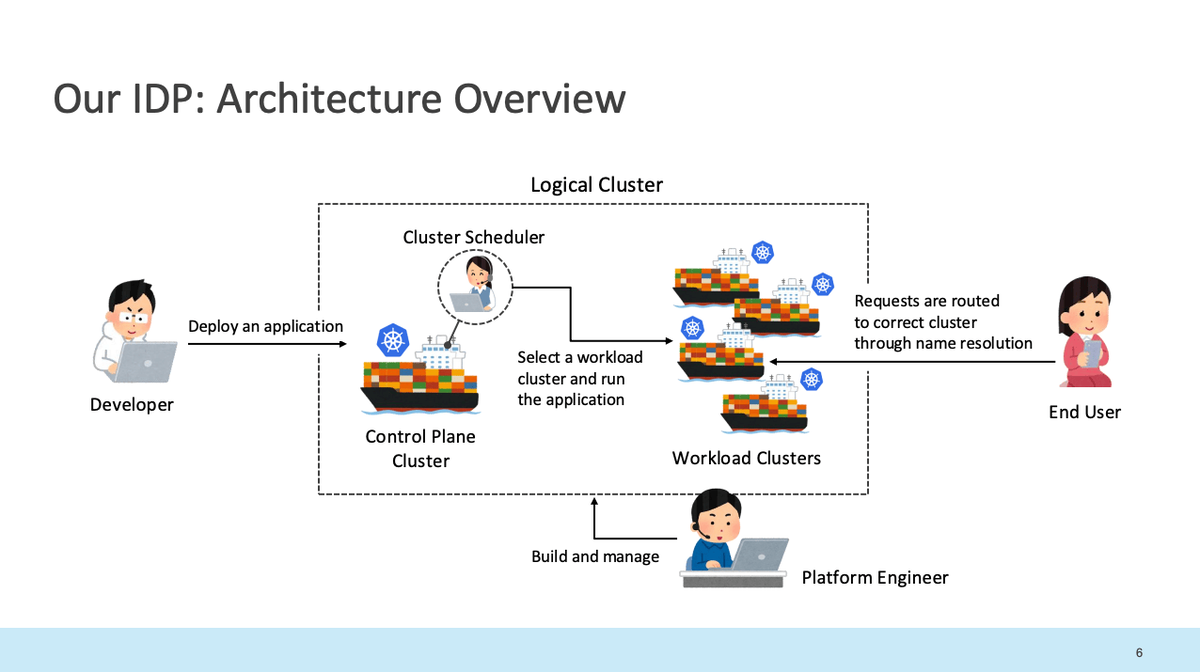 Our IDP: Architecture Overview

Logical Cluster

Cluster Scheduler

Developer

Deploy an application

Control Plane Cluster

Select a workload cluster and run the application

Workload Clusters

Requests are routed to correct cluster through name resolution

End User

Build and manage

Platform Engineer

6